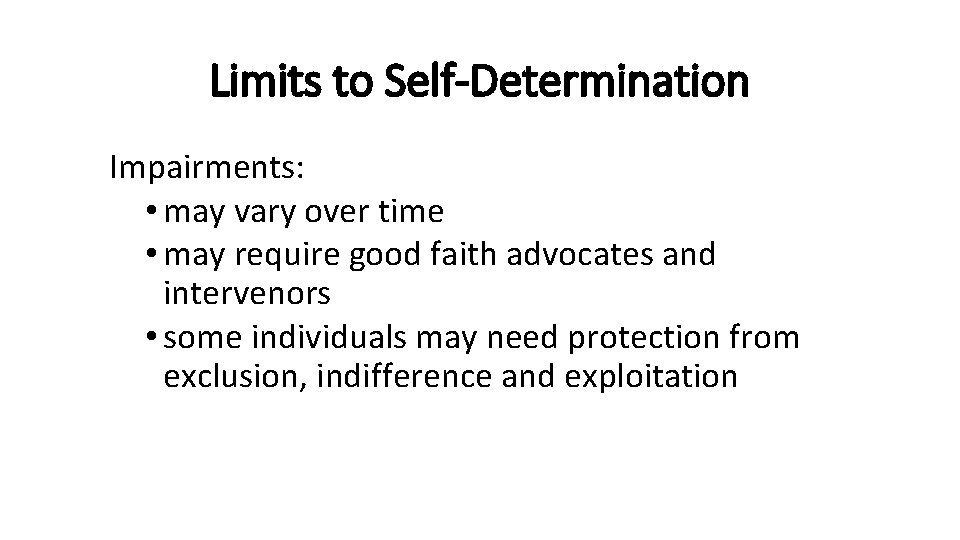 Limits to Self-Determination

Impairments:
• may vary over time
• may require good faith advocates and intervenors
• some individuals may need protection from exclusion, indifference and exploitation